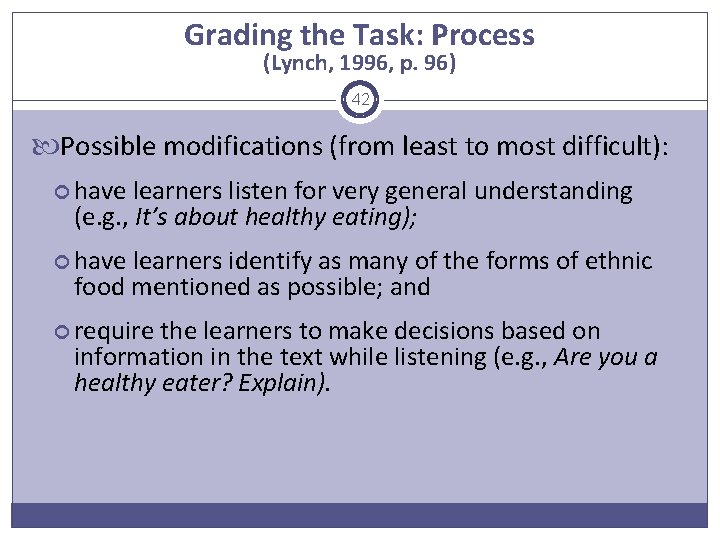 Grading the Task: Process
(Lynch, 1996, p. 96)

42

Possible modifications (from least to most difficult):

have learners listen for very general understanding (e.g., It's about healthy eating);

have learners identify as many of the forms of ethnic food mentioned as possible; and

require the learners to make decisions based on information in the text while listening (e.g., Are you a healthy eater? Explain).